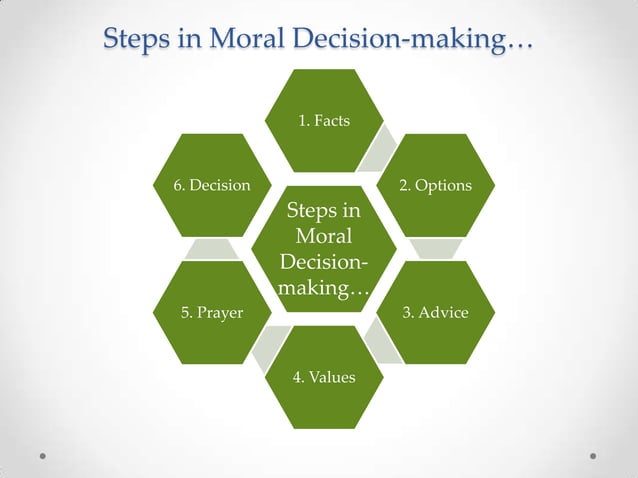 Steps in Moral Decision-making…

Steps in Moral Decision-making…

1. Facts

2. Options

3. Advice

4. Values

5. Prayer

6. Decision